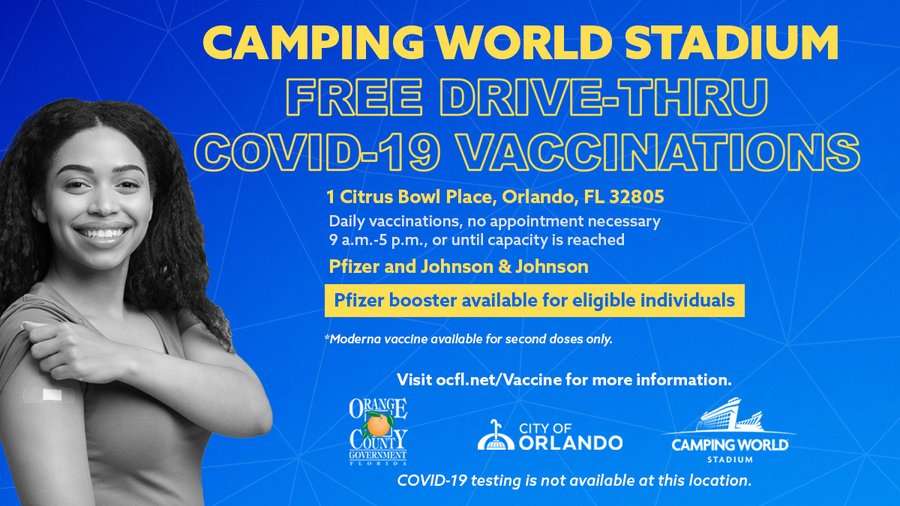 CAMPING WORLD STADIUM
FREE DRIVE-THRU
COVID-19 VACCINATIONS

1 Citrus Bowl Place, Orlando, FL 32805

Daily vaccinations, no appointment necessary
9 a.m.-5 p.m., or until capacity is reached

Pfizer and Johnson & Johnson

Pfizer booster available for eligible individuals

*Moderna vaccine available for second doses only.

Visit ocfl.net/Vaccine for more information.

ORANGE COUNTY GOVERNMENT FLORIDA

CITY OF ORLANDO

CAMPING WORLD STADIUM

COVID-19 testing is not available at this location.